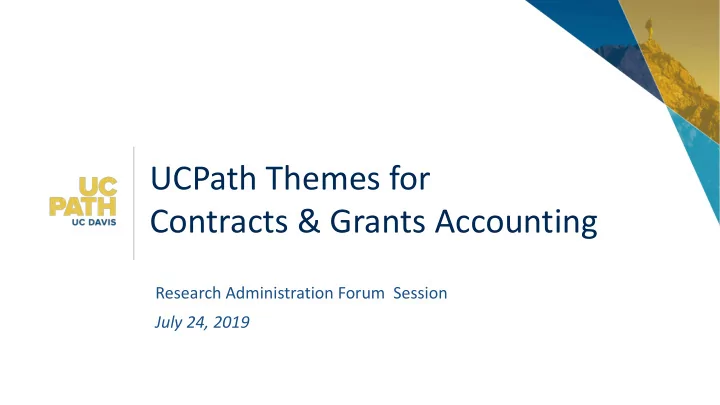 UC PATH
UC DAVIS

UCPath Themes for Contracts & Grants Accounting

Research Administration Forum Session

July 24, 2019